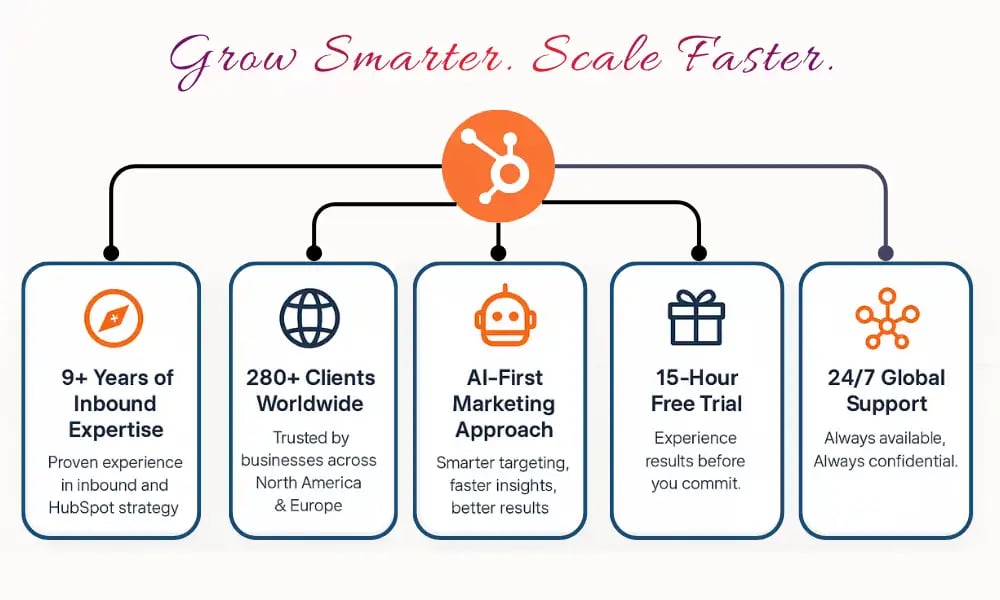 Grow Smarter. Scale Faster.

9+ Years of Inbound Expertise

Proven experience in inbound and HubSpot strategy

280+ Clients Worldwide

Trusted by businesses across North America & Europe

AI-First Marketing Approach

Smarter targeting, faster insights, better results

15-Hour Free Trial

Experience results before you commit.

24/7 Global Support

Always available, Always confidential.